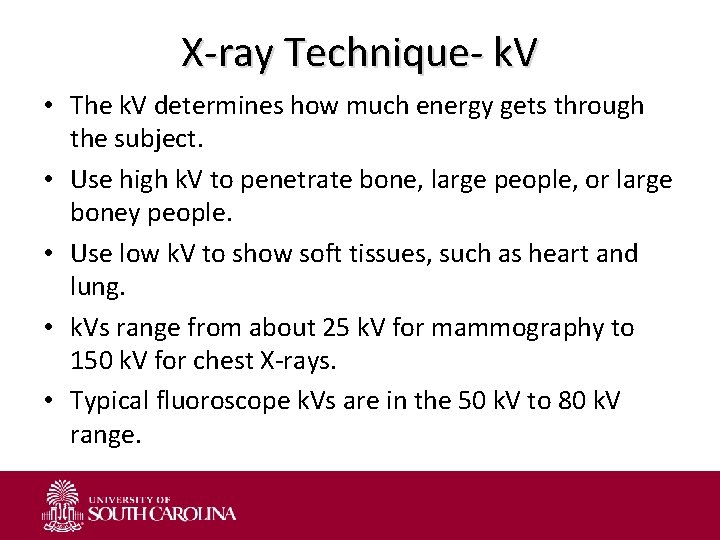 X-ray Technique- kV

• The kV determines how much energy gets through the subject.

• Use high kV to penetrate bone, large people, or large boney people.

• Use low kV to show soft tissues, such as heart and lung.

• kVs range from about 25 kV for mammography to 150 kV for chest X-rays.

• Typical fluoroscope kVs are in the 50 kV to 80 kV range.

UNIVERSITY OF
SOUTH CAROLINA